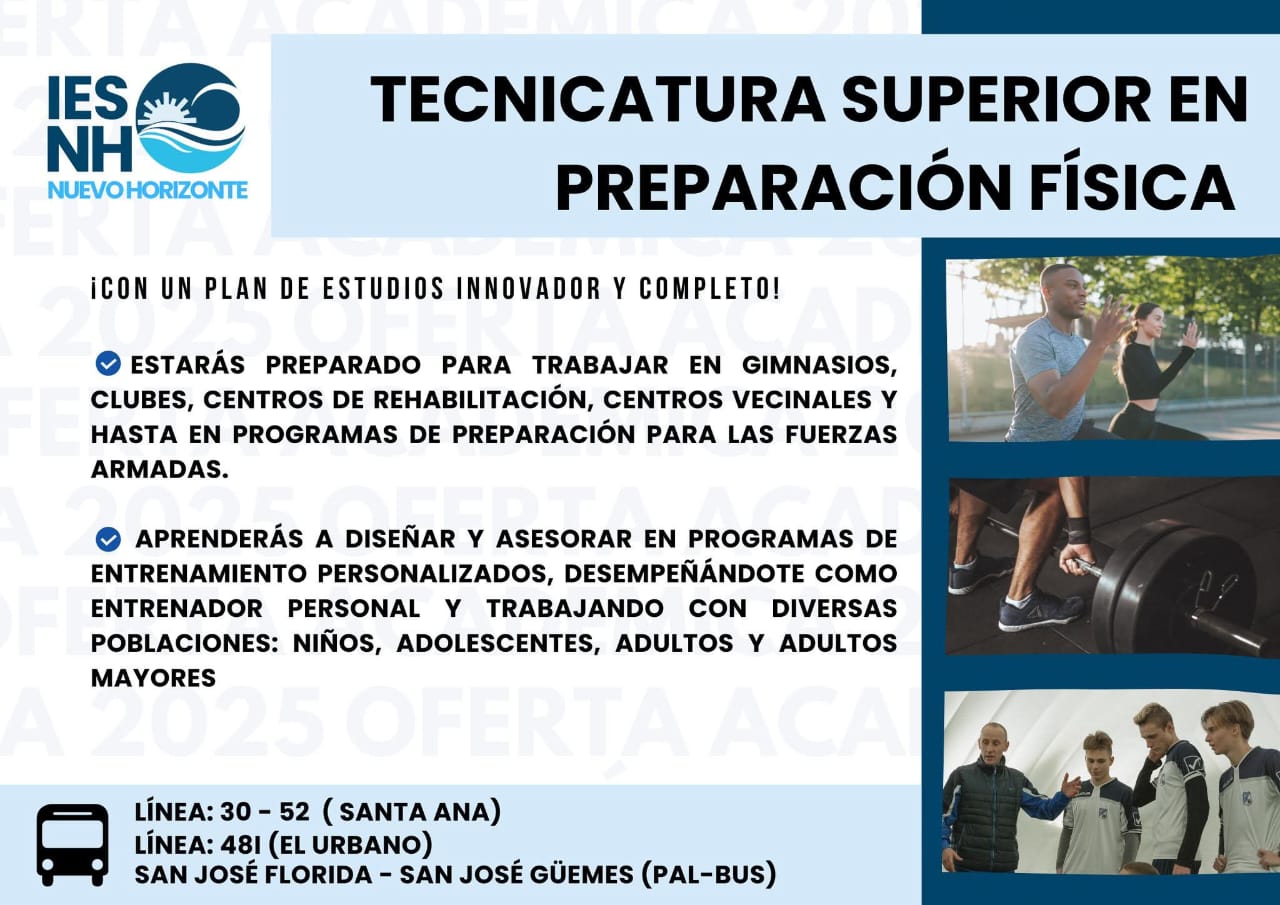 IES NH
NUEVO HORIZONTE

TECNICATURA SUPERIOR EN PREPARACIÓN FÍSICA

¡CON UN PLAN DE ESTUDIOS INNOVADOR Y COMPLETO!

ESTARÁS PREPARADO PARA TRABAJAR EN GIMNASIOS, CLUBES, CENTROS DE REHABILITACIÓN, CENTROS VECINALES Y HASTA EN PROGRAMAS DE PREPARACIÓN PARA LAS FUERZAS ARMADAS.

APRENDERÁS A DISEÑAR Y ASESORAR EN PROGRAMAS DE ENTRENAMIENTO PERSONALIZADOS, DESEMPEÑÁNDOTE COMO ENTRENADOR PERSONAL Y TRABAJANDO CON DIVERSAS POBLACIONES: NIÑOS, ADOLESCENTES, ADULTOS Y ADULTOS MAYORES

LÍNEA: 30 - 52 ( SANTA ANA)
LÍNEA: 48I (EL URBANO)
SAN JOSÉ FLORIDA - SAN JOSÉ GÜEMES (PAL-BUS)